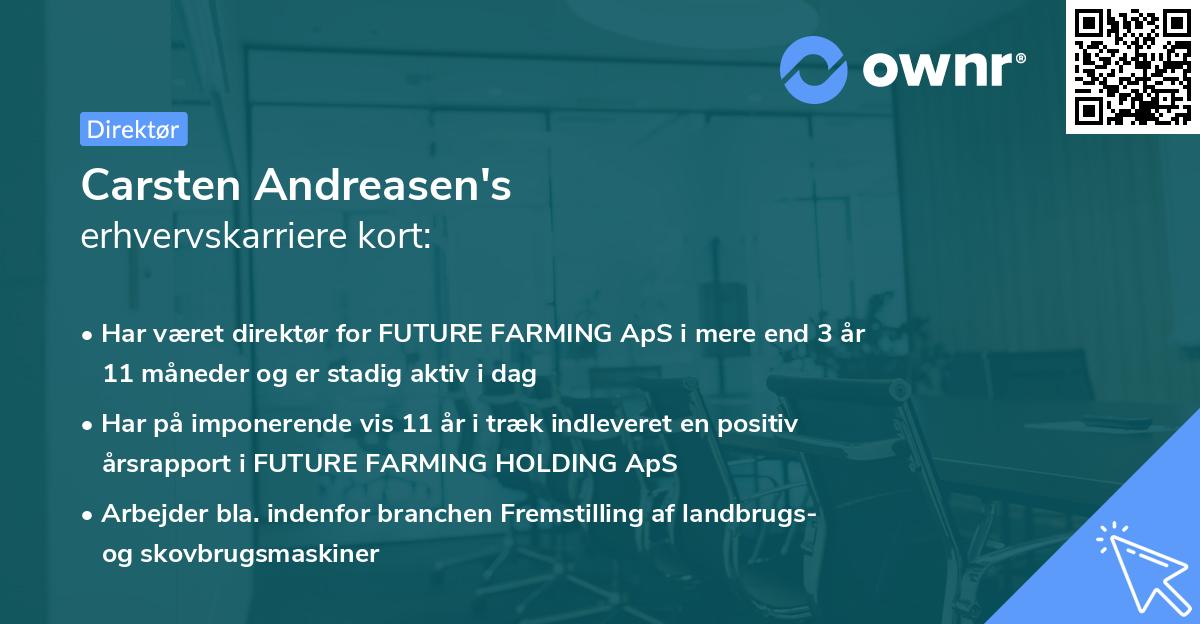 ownr®

Direktør

Carsten Andreasen's
erhvervskarriere kort:

• Har været direktør for FUTURE FARMING ApS i mere end 3 år 11 måneder og er stadig aktiv i dag

• Har på imponerende vis 11 år i træk indleveret en positiv årsrapport i FUTURE FARMING HOLDING ApS

• Arbejder bla. indenfor branchen Fremstilling af landbrugs- og skovbrugsmaskiner